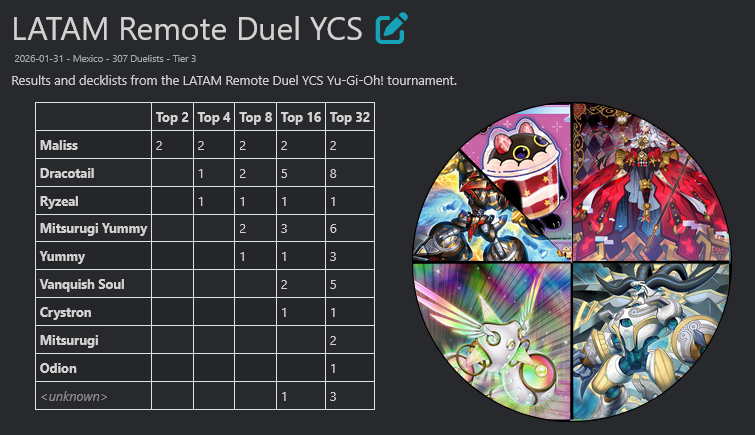 LATAM Remote Duel YCS

2026-01-31 - Mexico - 307 Duelists - Tier 3

Results and decklists from the LATAM Remote Duel YCS Yu-Gi-Oh! tournament.

| | Top 2 | Top 4 | Top 8 | Top 16 | Top 32 |
|---|---|---|---|---|---|
| Maliss | 2 | 2 | 2 | 2 | 2 |
| Dracotail | | 1 | 2 | 5 | 8 |
| Ryzeal | | 1 | 1 | 1 | 1 |
| Mitsurugi Yummy | | | 2 | 3 | 6 |
| Yummy | | | 1 | 1 | 3 |
| Vanquish Soul | | | | 2 | 5 |
| Crystron | | | | 1 | 1 |
| Mitsurugi | | | | | 2 |
| Odion | | | | | 1 |
| <unknown> | | | | 1 | 3 |